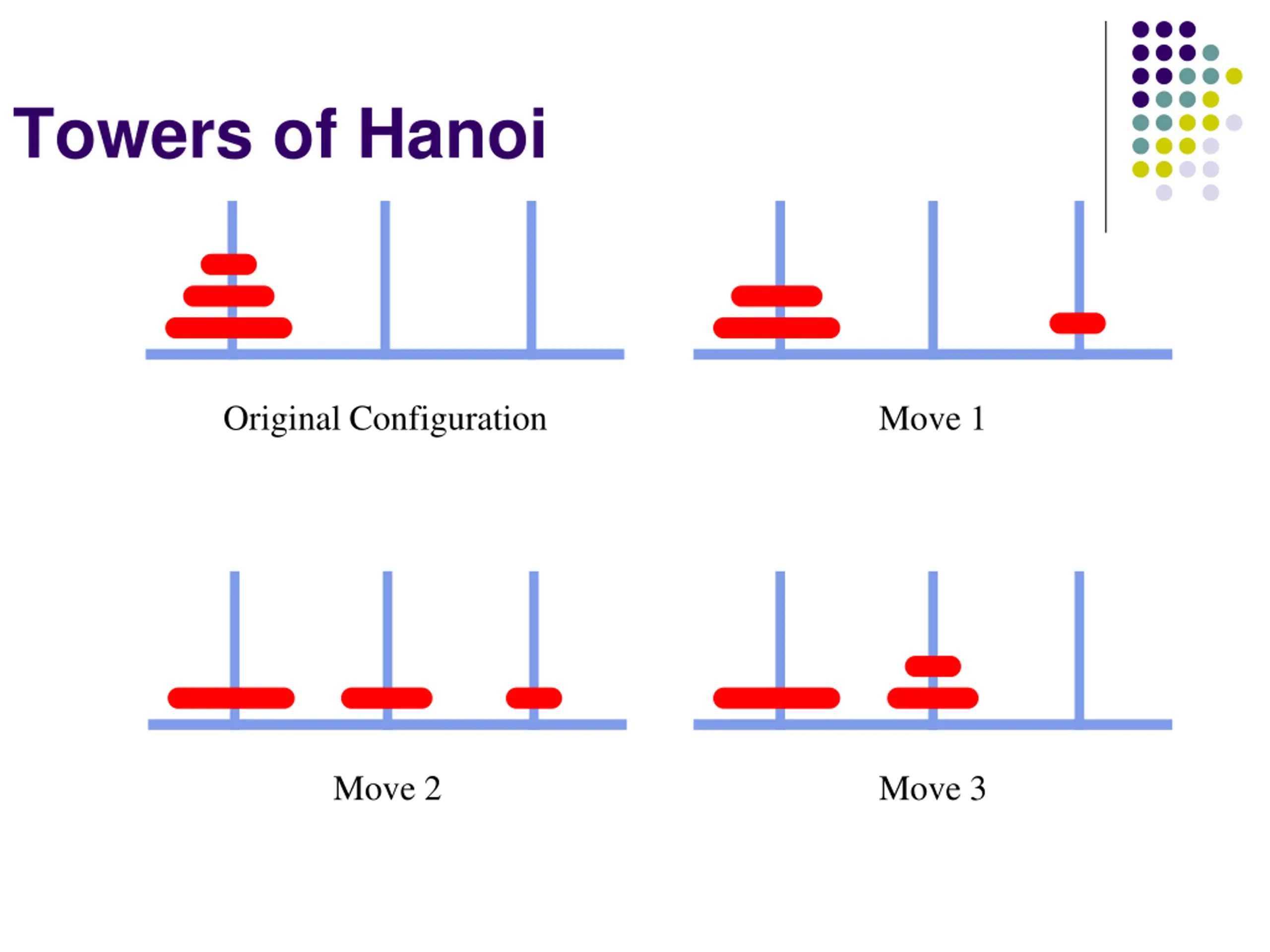 Towers of Hanoi

Original Configuration

Move 1

Move 2

Move 3